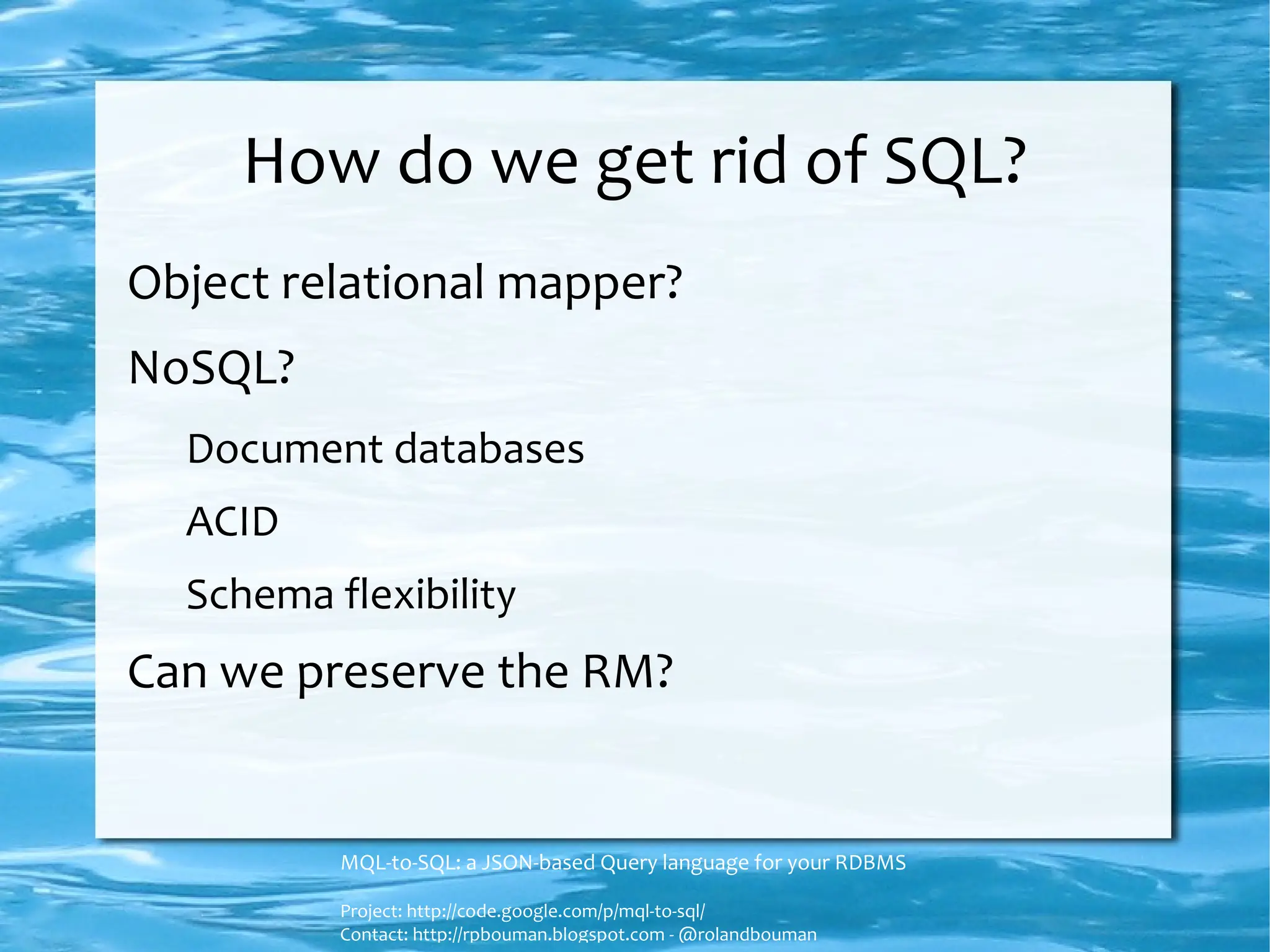 How do we get rid of SQL?

Object relational mapper?

NoSQL?

Document databases

ACID

Schema flexibility

Can we preserve the RM?

MQL-to-SQL: a JSON-based Query language for your RDBMS

Project: http://code.google.com/p/mql-to-sql/
Contact: http://rpbouman.blogspot.com - @rolandbouman